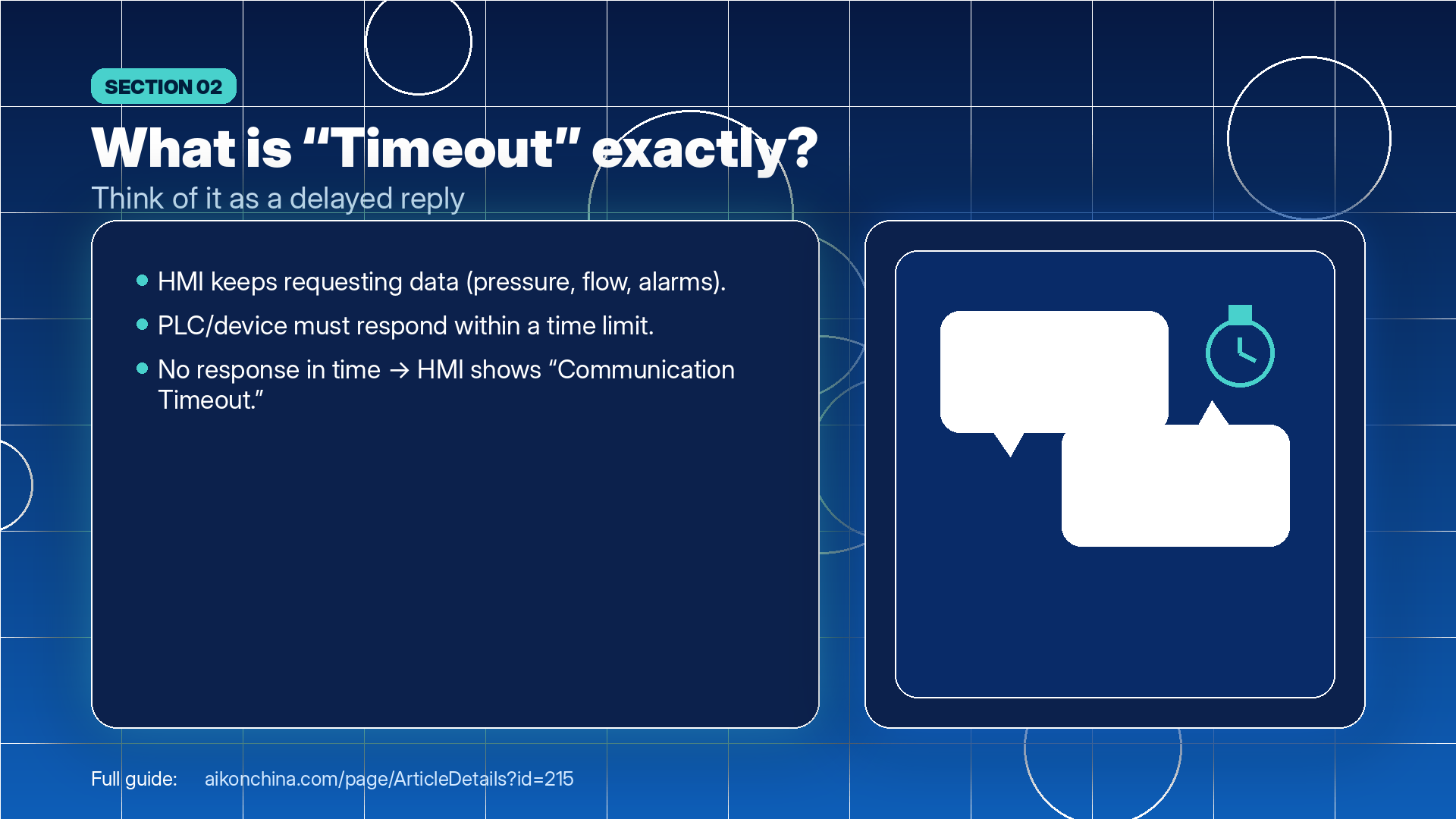 SECTION 02

What is “Timeout” exactly?

Think of it as a delayed reply

- HMI keeps requesting data (pressure, flow, alarms).
- PLC/device must respond within a time limit.
- No response in time → HMI shows “Communication Timeout.”

Full guide: aikonchina.com/page/ArticleDetails?id=215